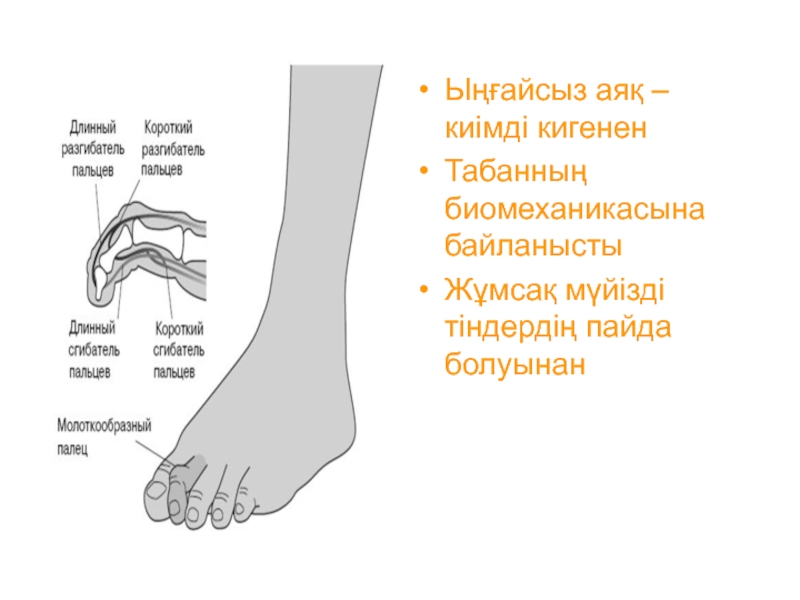 Длинный разгибатель пальцев

Короткий разгибатель пальцев

Длинный сгибатель пальцев

Короткий сгибатель пальцев

Молоткообразный палец

• Ыңғайсыз аяқ – киімді кигенен
• Табанның биомеханикасына байланысты
• Жұмсақ мүйізді тіндердің пайда болуынан